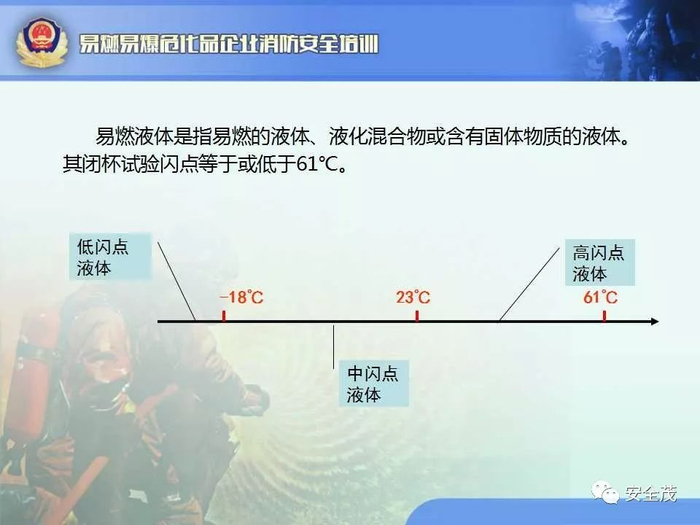 易燃易爆危化品企业消防安全培训

易燃液体是指易燃的液体、液化混合物或含有固体物质的液体。其闭杯试验闪点等于或低于61℃。

低闪点液体

高闪点液体

−18℃

23℃

61℃

中闪点液体

安全茂